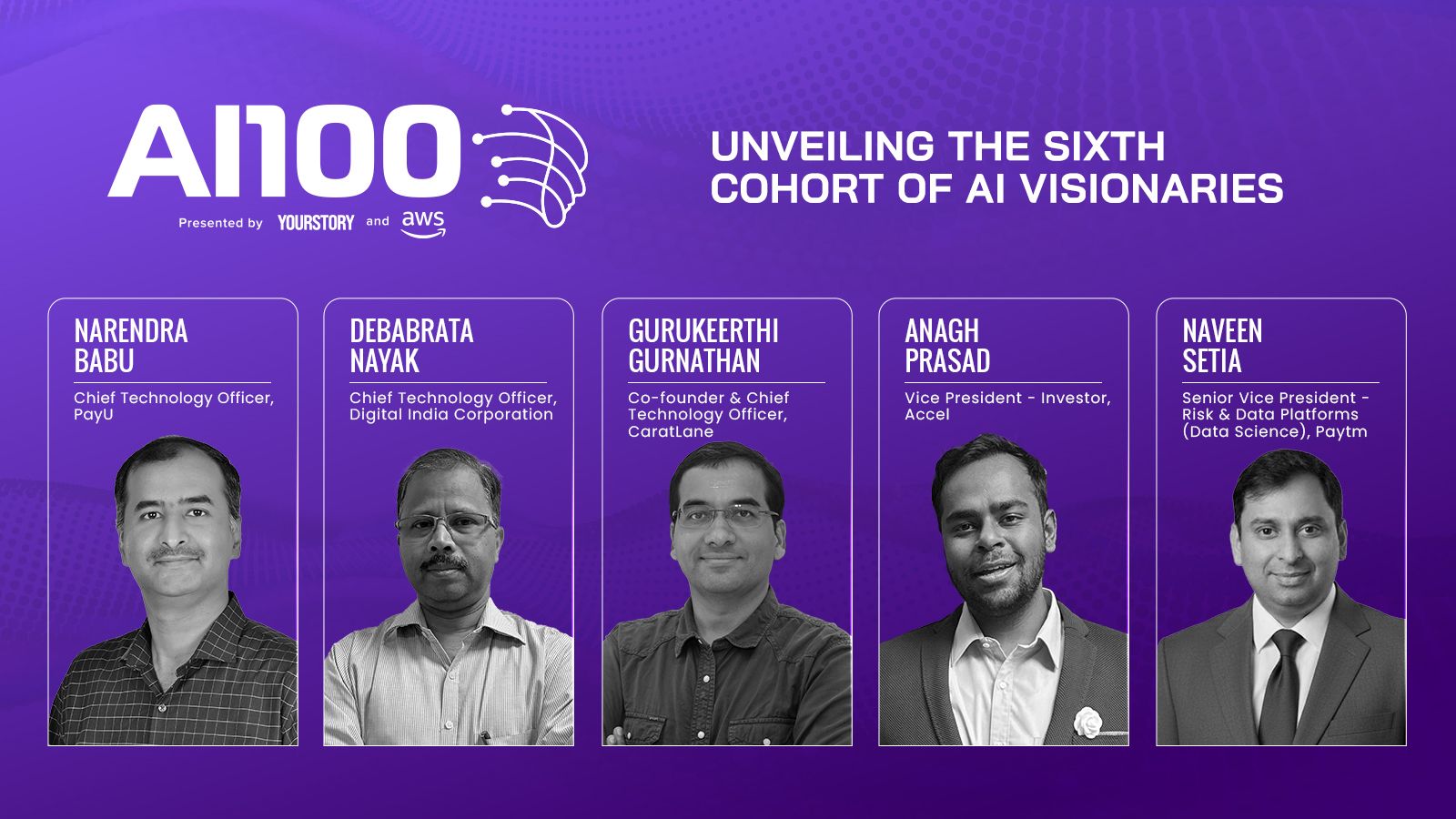 AI100

Presented by YOURSTORY and aws

UNVEILING THE SIXTH COHORT OF AI VISIONARIES

NARENDRA BABU
Chief Technology Officer, PayU

DEBABRATA NAYAK
Chief Technology Officer, Digital India Corporation

GURUKEERTHI GURNATHAN
Co-founder & Chief Technology Officer, CaratLane

ANAGH PRASAD
Vice President - Investor, Accel

NAVEEN SETIA
Senior Vice President - Risk & Data Platforms (Data Science), Paytm